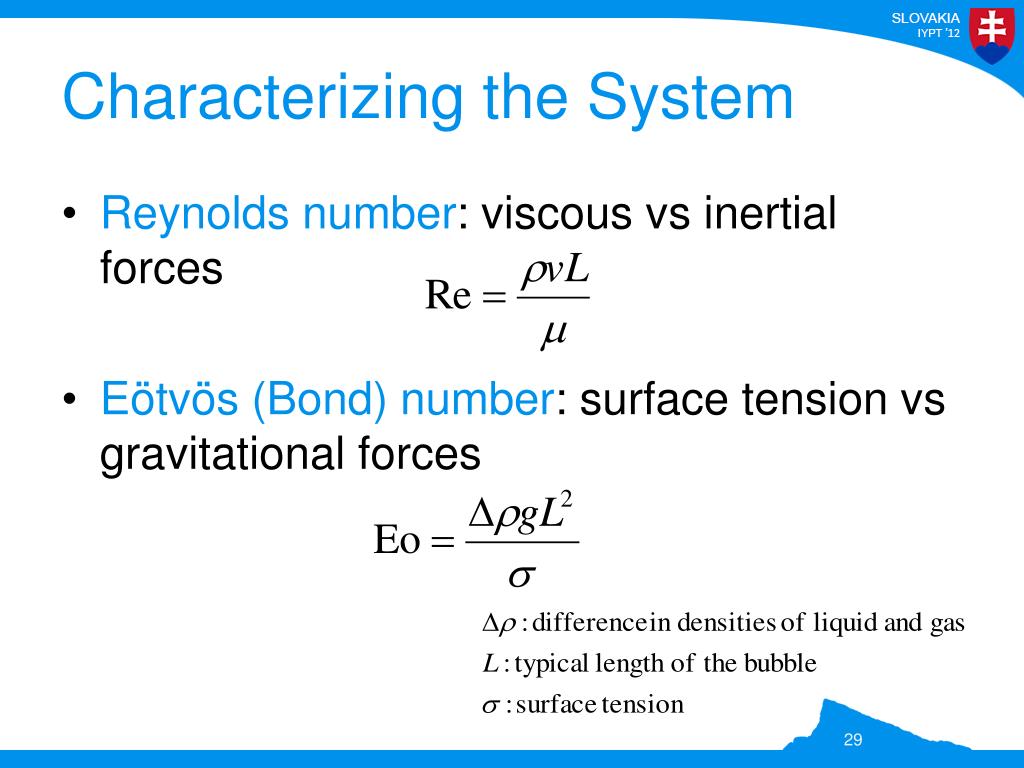 SLOVAKIA
IYPT '12

Characterizing the System

• Reynolds number: viscous vs inertial forces

$\mathrm{Re} = \frac{\rho v L}{\mu}$

• Eötvös (Bond) number: surface tension vs gravitational forces

$\mathrm{Eo} = \frac{\Delta\rho g L^2}{\sigma}$

$\Delta\rho$ : differencein densities of liquid and gas
$L$ : typical length of the bubble
$\sigma$ : surface tension

29